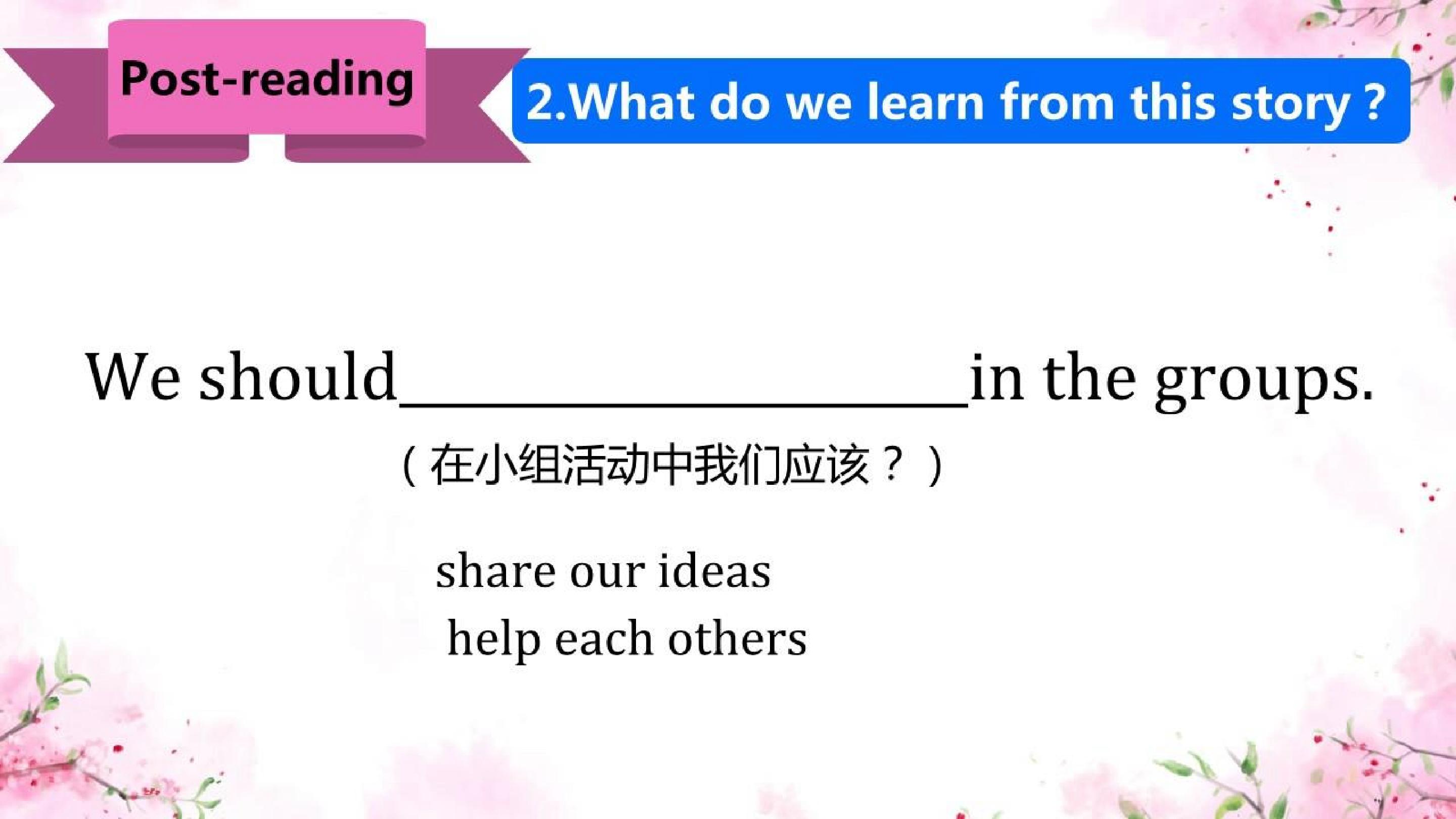 Post-reading

2.What do we learn from this story ?

We should____in the groups.

（在小组活动中我们应该？）

share our ideas

help each others